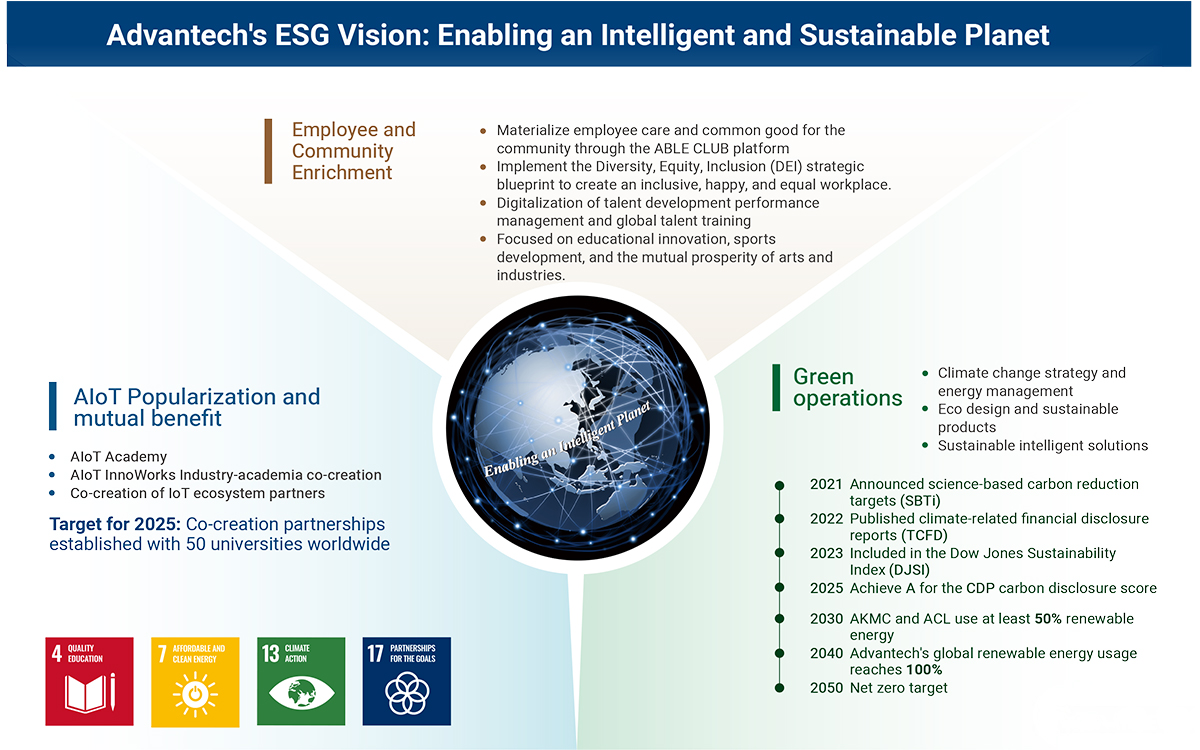 Advantech's ESG Vision: Enabling an Intelligent and Sustainable Planet

Employee and Community Enrichment

- Materialize employee care and common good for the community through the ABLE CLUB platform
- Implement the Diversity, Equity, Inclusion (DEI) strategic blueprint to create an inclusive, happy, and equal workplace.
- Digitalization of talent development performance management and global talent training
- Focused on educational innovation, sports development, and the mutual prosperity of arts and industries.

AIoT Popularization and mutual benefit

- AIoT Academy
- AIoT InnoWorks Industry-academia co-creation
- Co-creation of IoT ecosystem partners

Target for 2025: Co-creation partnerships established with 50 universities worldwide

Enabling an Intelligent Planet

Green operations

- Climate change strategy and energy management
- Eco design and sustainable products
- Sustainable intelligent solutions

2021 Announced science-based carbon reduction targets (SBTi)
2022 Published climate-related financial disclosure reports (TCFD)
2023 Included in the Dow Jones Sustainability Index (DJSI)
2025 Achieve A for the CDP carbon disclosure score
2030 AKMC and ACL use at least 50% renewable energy
2040 Advantech's global renewable energy usage reaches 100%
2050 Net zero target

4 QUALITY EDUCATION
7 AFFORDABLE AND CLEAN ENERGY
13 CLIMATE ACTION
17 PARTNERSHIPS FOR THE GOALS